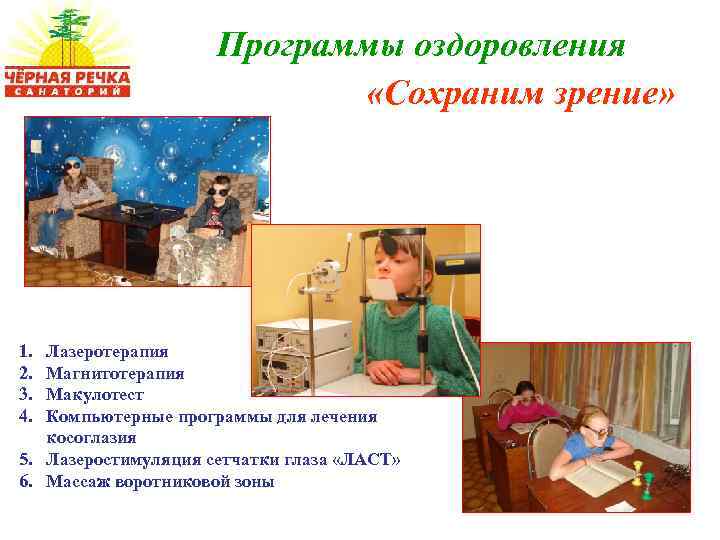 ЧЁРНАЯ РЕЧКА
САНАТОРИЙ

Программы оздоровления
«Сохраним зрение»

1. Лазеротерапия
2. Магнитотерапия
3. Макулотест
4. Компьютерные программы для лечения косоглазия
5. Лазеростимуляция сетчатки глаза «ЛАСТ»
6. Массаж воротниковой зоны